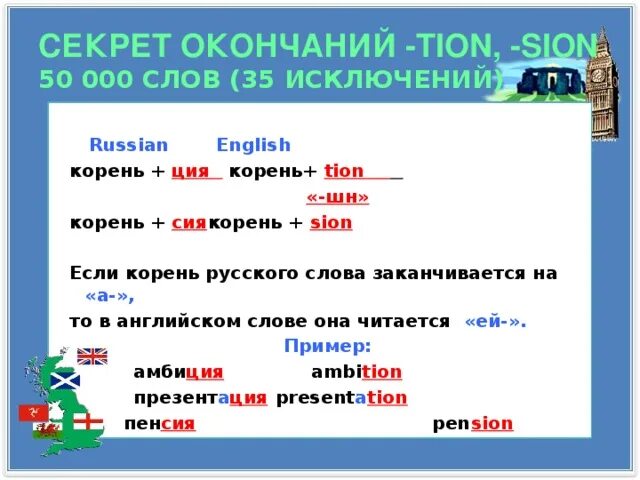 СЕКРЕТ ОКОНЧАНИЙ -TION, -SION
50 000 СЛОВ (35 ИСКЛЮЧЕНИЙ)

Russian English
корень + ция корень+ tion
«-шн»
корень + сия корень + sion

Если корень русского слова заканчивается на «а-»,
то в английском слове она читается «ей-».
Пример:
амбиция ambition
презентация presentation
пенсия pension